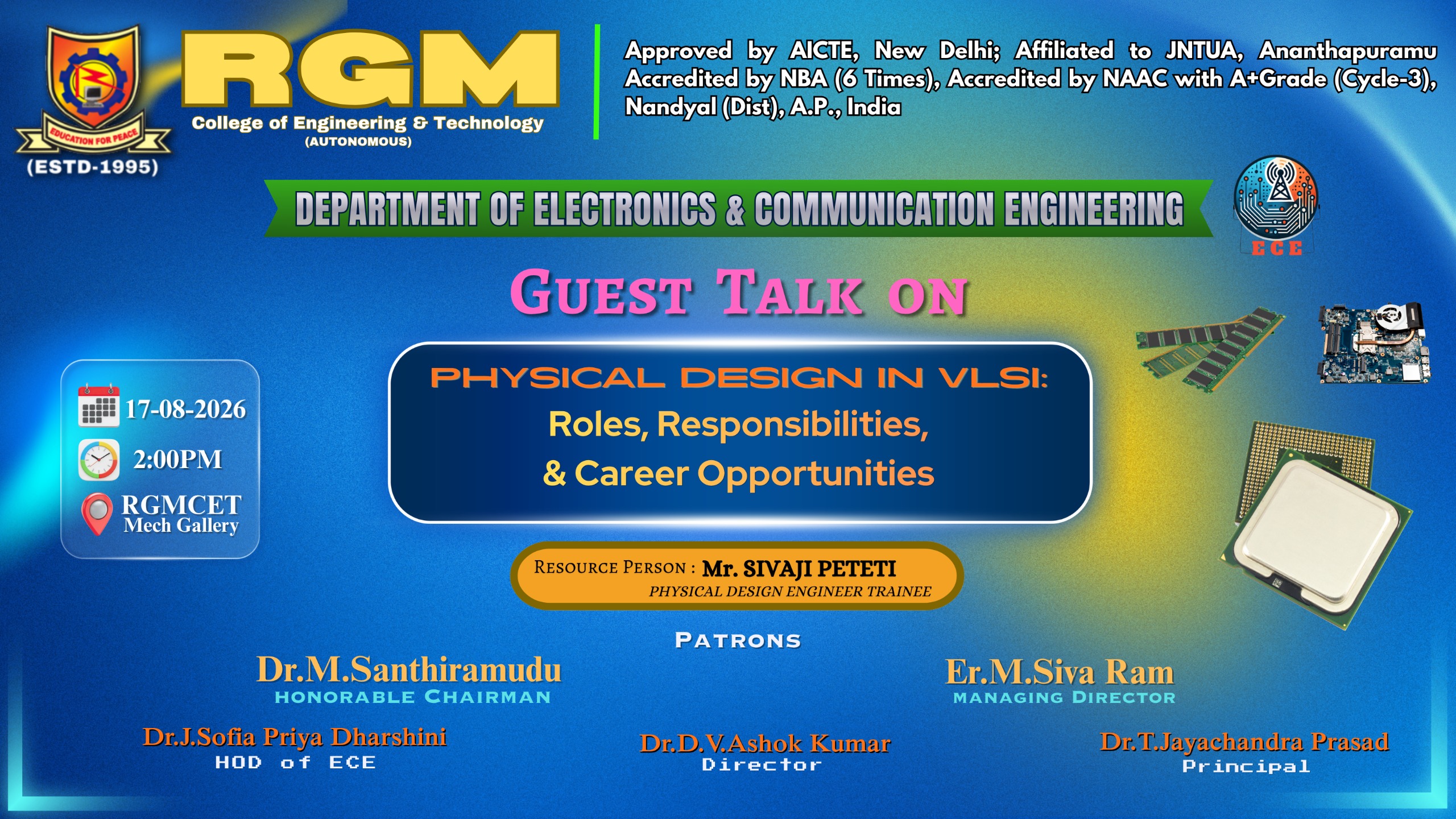 EDUCATION FOR PEACE
(ESTD-1995)
RGM
College of Engineering & Technology
(AUTONOMOUS)

Approved by AICTE, New Delhi; Affiliated to JNTUA, Ananthapuramu Accredited by NBA (6 Times), Accredited by NAAC with A+Grade (Cycle-3), Nandyal (Dist), A.P., India

DEPARTMENT OF ELECTRONICS & COMMUNICATION ENGINEERING

ECE

GUEST TALK ON

PHYSICAL DESIGN IN VLSI:
Roles, Responsibilities,
& Career Opportunities

17-08-2026
2:00PM
RGMCET
Mech Gallery

RESOURCE PERSON : Mr. SIVAJI PETETI
PHYSICAL DESIGN ENGINEER TRAINEE

PATRONS

Dr.M.Santhiramudu
HONORABLE CHAIRMAN

Er.M.Siva Ram
MANAGING DIRECTOR

Dr.J.Sofia Priya Dharshini
HOD of ECE

Dr.D.V.Ashok Kumar
Director

Dr.T.Jayachandra Prasad
Principal